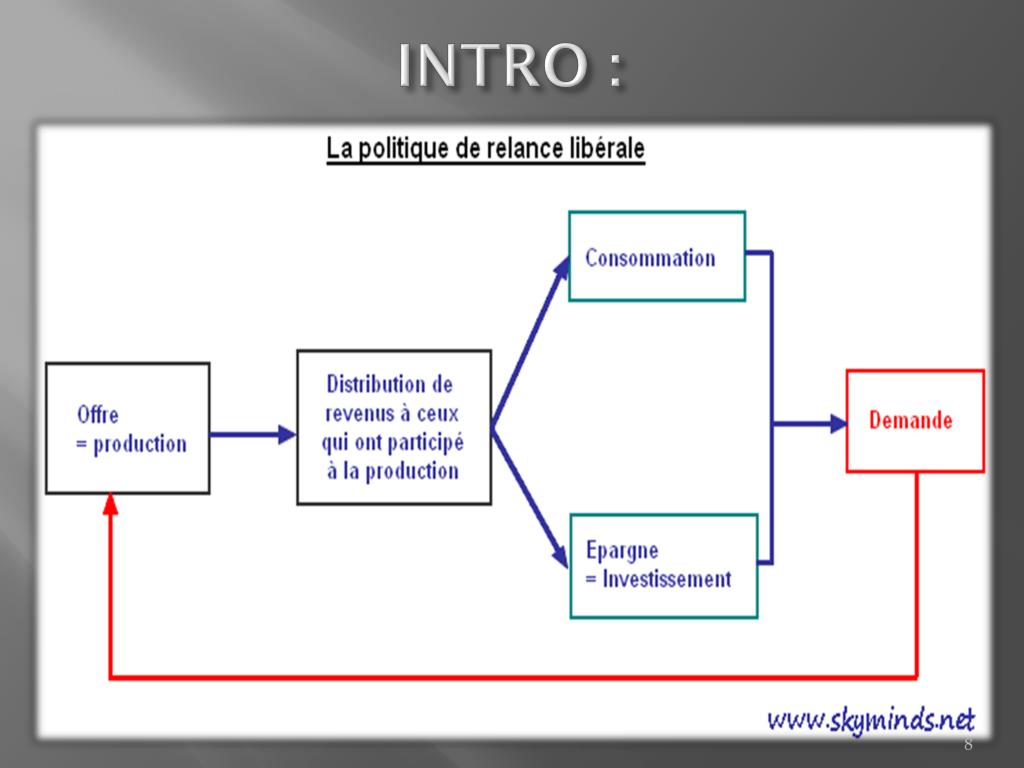 INTRO :

La politique de relance libérale

Offre
= production

Distribution de revenus à ceux qui ont participé à la production

Consommation

Epargne
= Investissement

Demande

www.skyminds.net

8